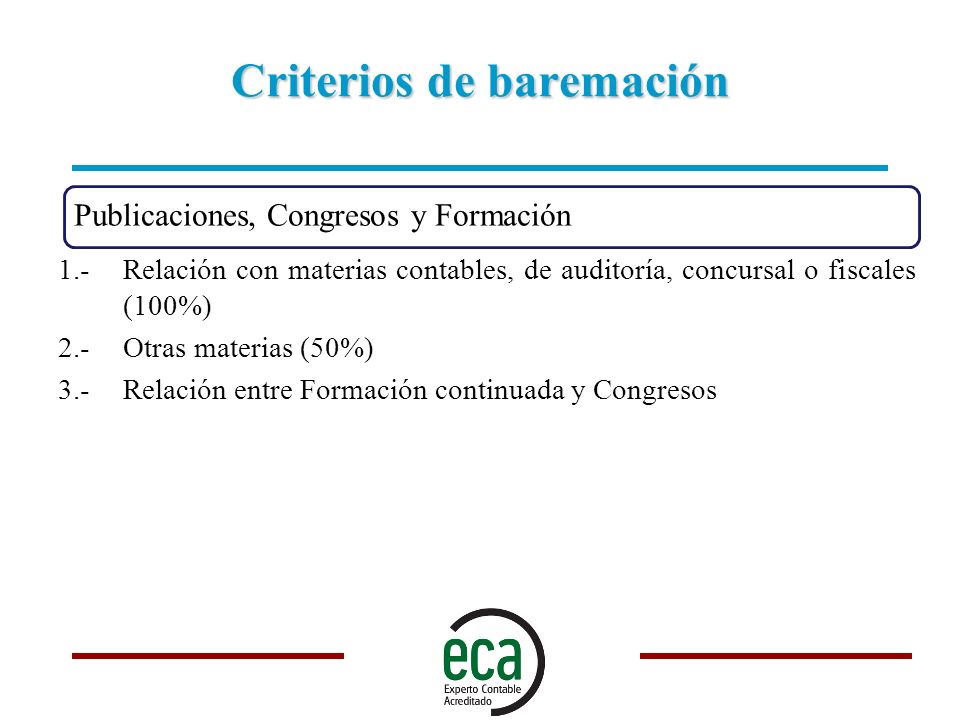 Criterios de baremación

Publicaciones, Congresos y Formación

1.- Relación con materias contables, de auditoría, concursal o fiscales (100%)

2.- Otras materias (50%)

3.- Relación entre Formación continuada y Congresos

eca
Experto Contable
Acreditado